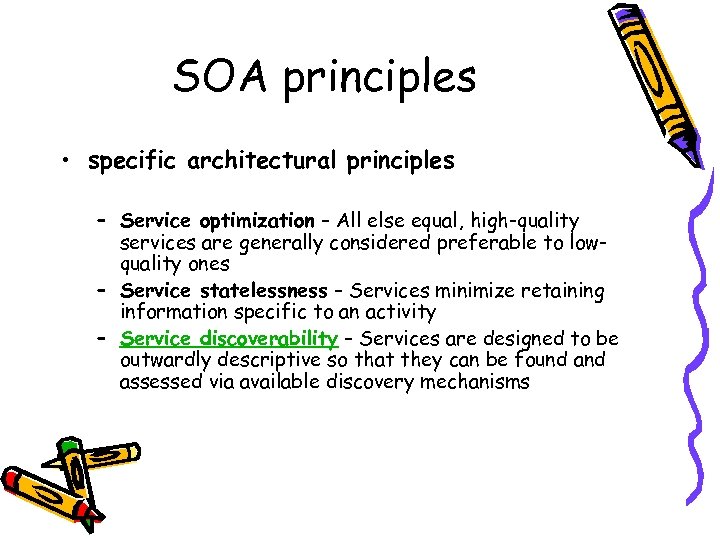 SOA principles

• specific architectural principles

– Service optimization – All else equal, high-quality services are generally considered preferable to low-quality ones
– Service statelessness – Services minimize retaining information specific to an activity
– Service discoverability – Services are designed to be outwardly descriptive so that they can be found and assessed via available discovery mechanisms